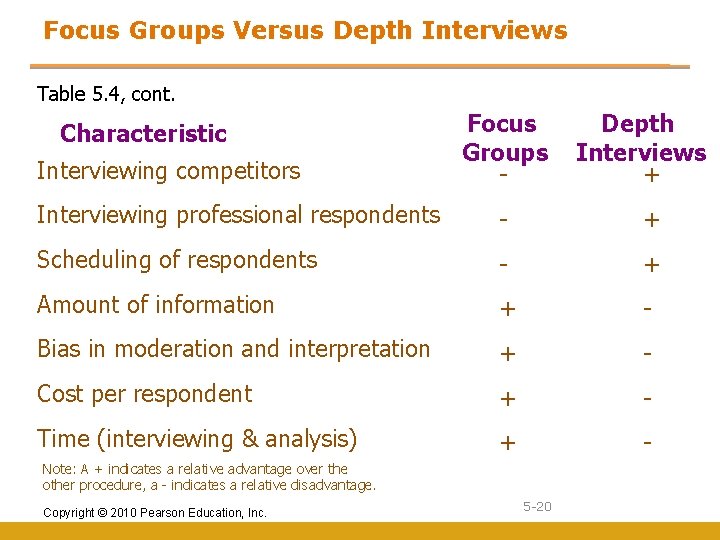 Focus Groups Versus Depth Interviews

Table 5.4, cont.

| Characteristic | Focus Groups | Depth Interviews |
|---|---|---|
| Interviewing competitors | - | + |
| Interviewing professional respondents | - | + |
| Scheduling of respondents | - | + |
| Amount of information | + | - |
| Bias in moderation and interpretation | + | - |
| Cost per respondent | + | - |
| Time (interviewing & analysis) | + | - |

Note: A + indicates a relative advantage over the other procedure, a - indicates a relative disadvantage.

Copyright © 2010 Pearson Education, Inc.

5-20